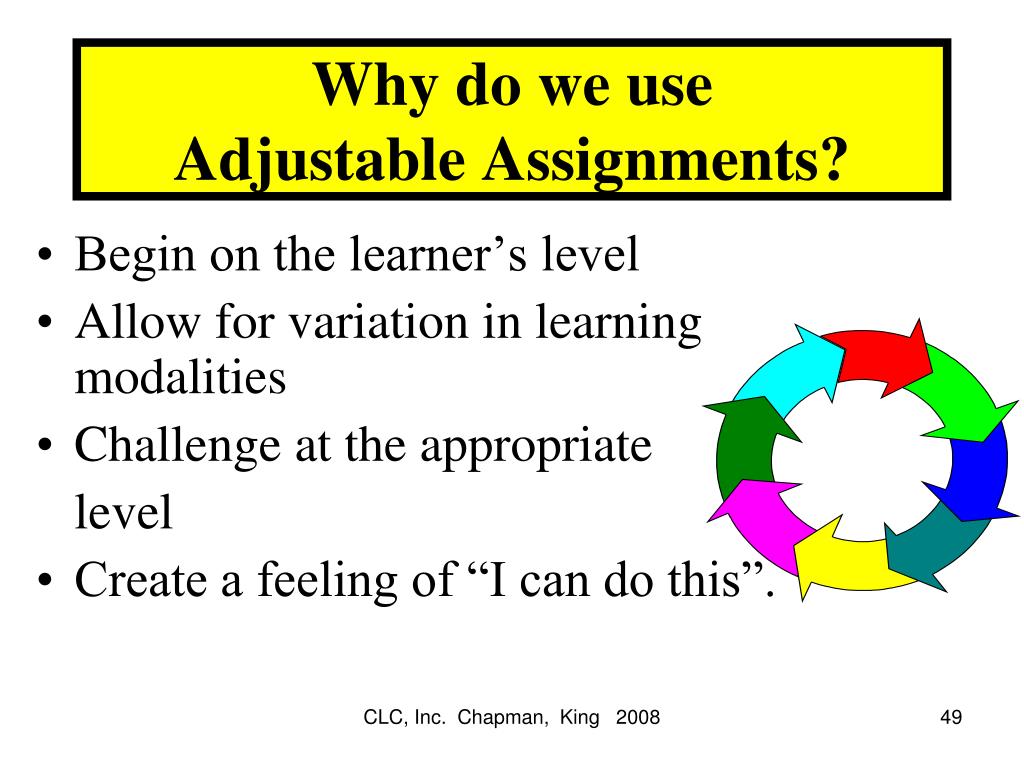 Why do we use
Adjustable Assignments?

• Begin on the learner’s level
• Allow for variation in learning modalities
• Challenge at the appropriate level
• Create a feeling of “I can do this”.

CLC, Inc. Chapman, King 2008

49